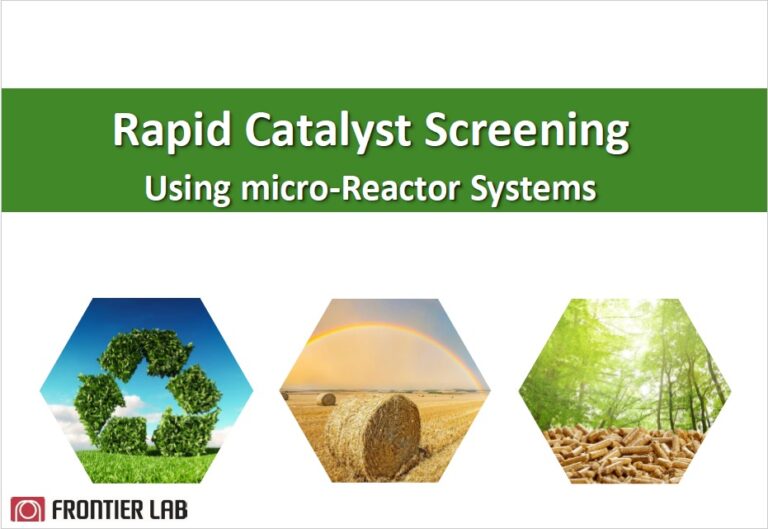 Rapid Catalyst Screening
Using micro-Reactor Systems

FRONTIER LAB